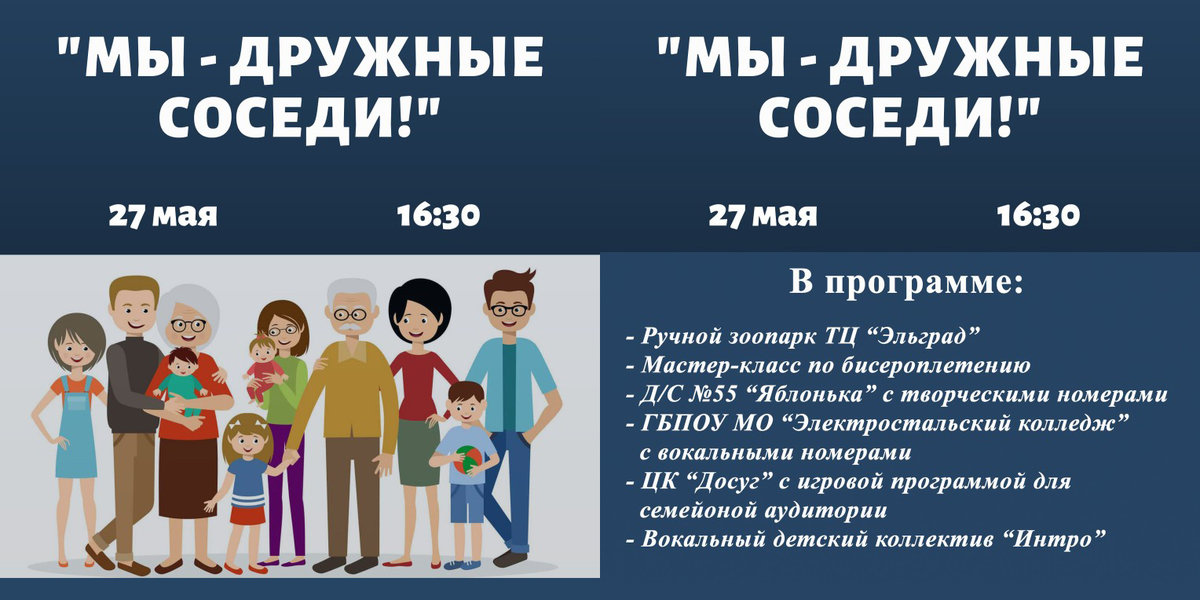 "МЫ - ДРУЖНЫЕ СОСЕДИ!"

27 мая 16:30

"МЫ - ДРУЖНЫЕ СОСЕДИ!"

27 мая 16:30

В программе:

- Ручной зоопарк ТЦ “Эльград”
- Мастер-класс по бисероплетению
- Д/С №55 “Яблонька” с творческими номерами
- ГБПОУ МО “Электростальский колледж” с вокальными номерами
- ЦК “Досуг” с игровой программой для семейоной аудитории
- Вокальный детский коллектив “Интро”